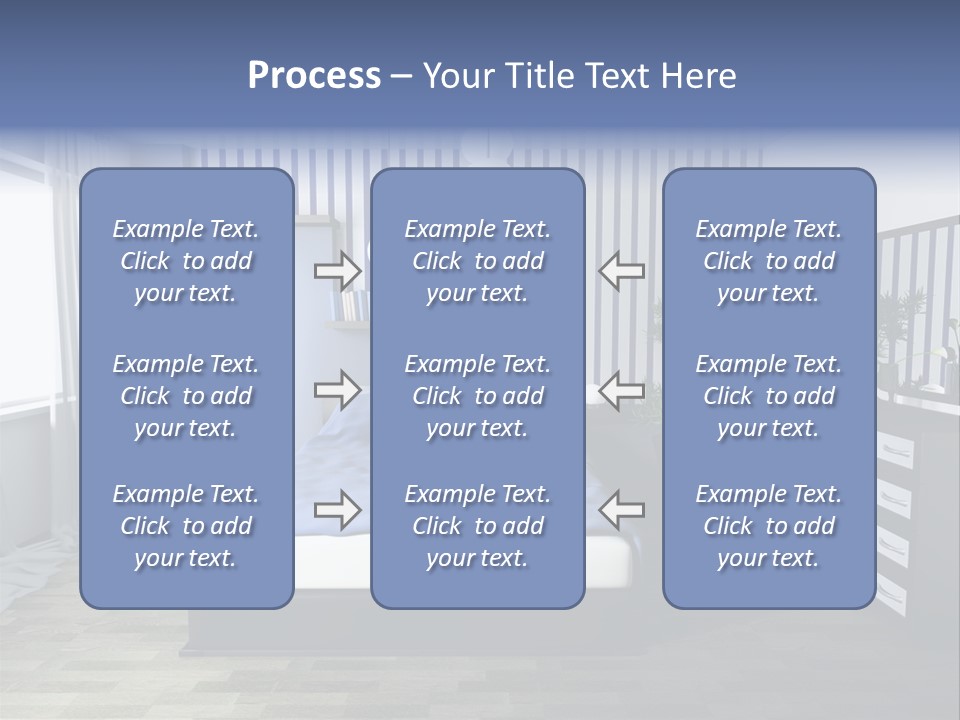 Process – Your Title Text Here

Example Text. Click to add your text.

Example Text. Click to add your text.

Example Text. Click to add your text.

Example Text. Click to add your text.

Example Text. Click to add your text.

Example Text. Click to add your text.

Example Text. Click to add your text.

Example Text. Click to add your text.

Example Text. Click to add your text.